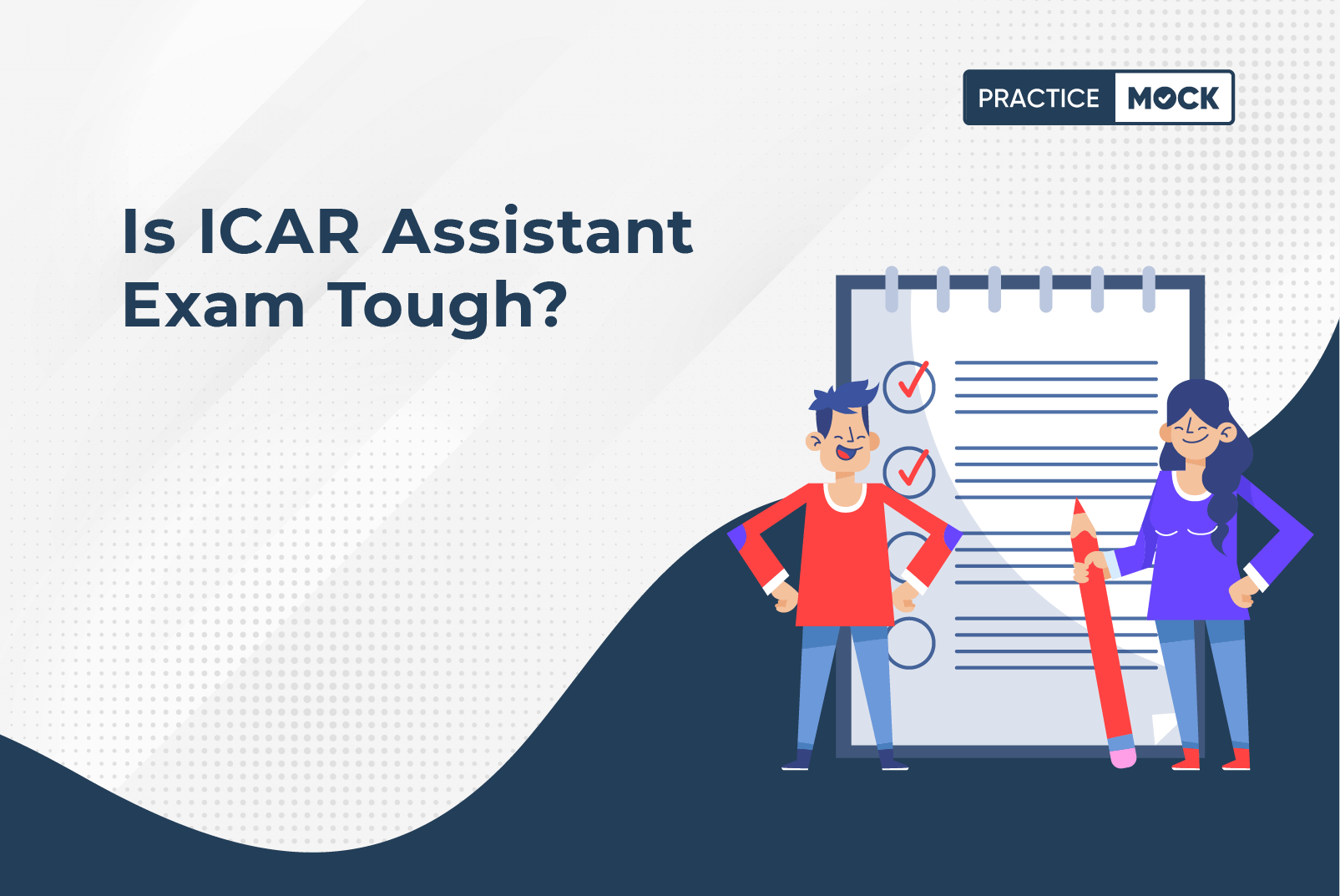 PRACTICE MOCK

Is ICAR Assistant Exam Tough?